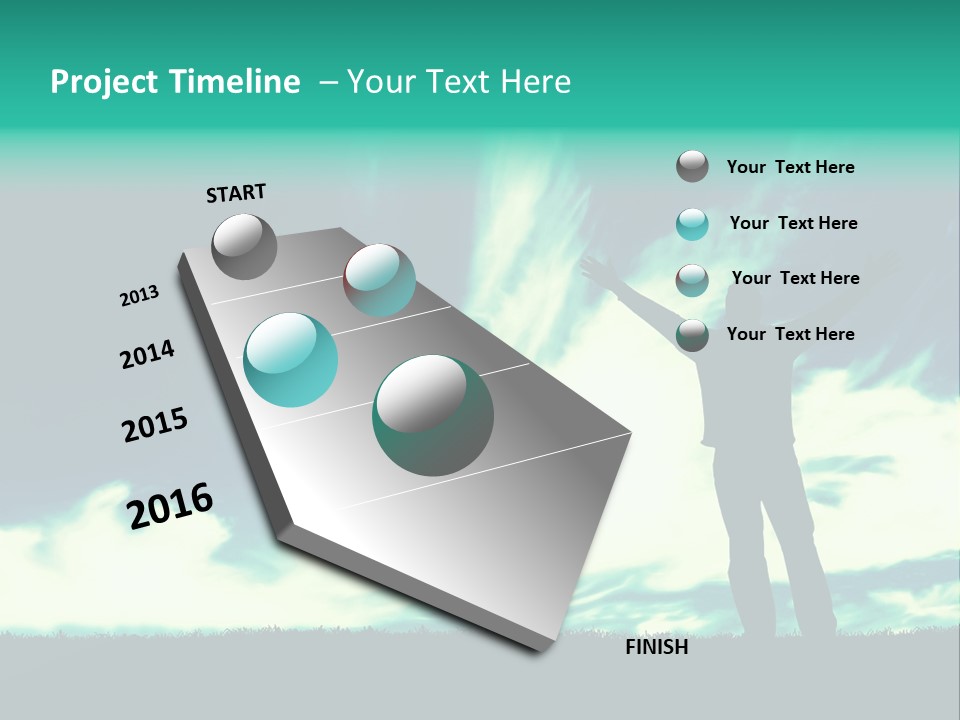 Project Timeline – Your Text Here

START

2013

2014

2015

2016

FINISH

Your Text Here

Your Text Here

Your Text Here

Your Text Here